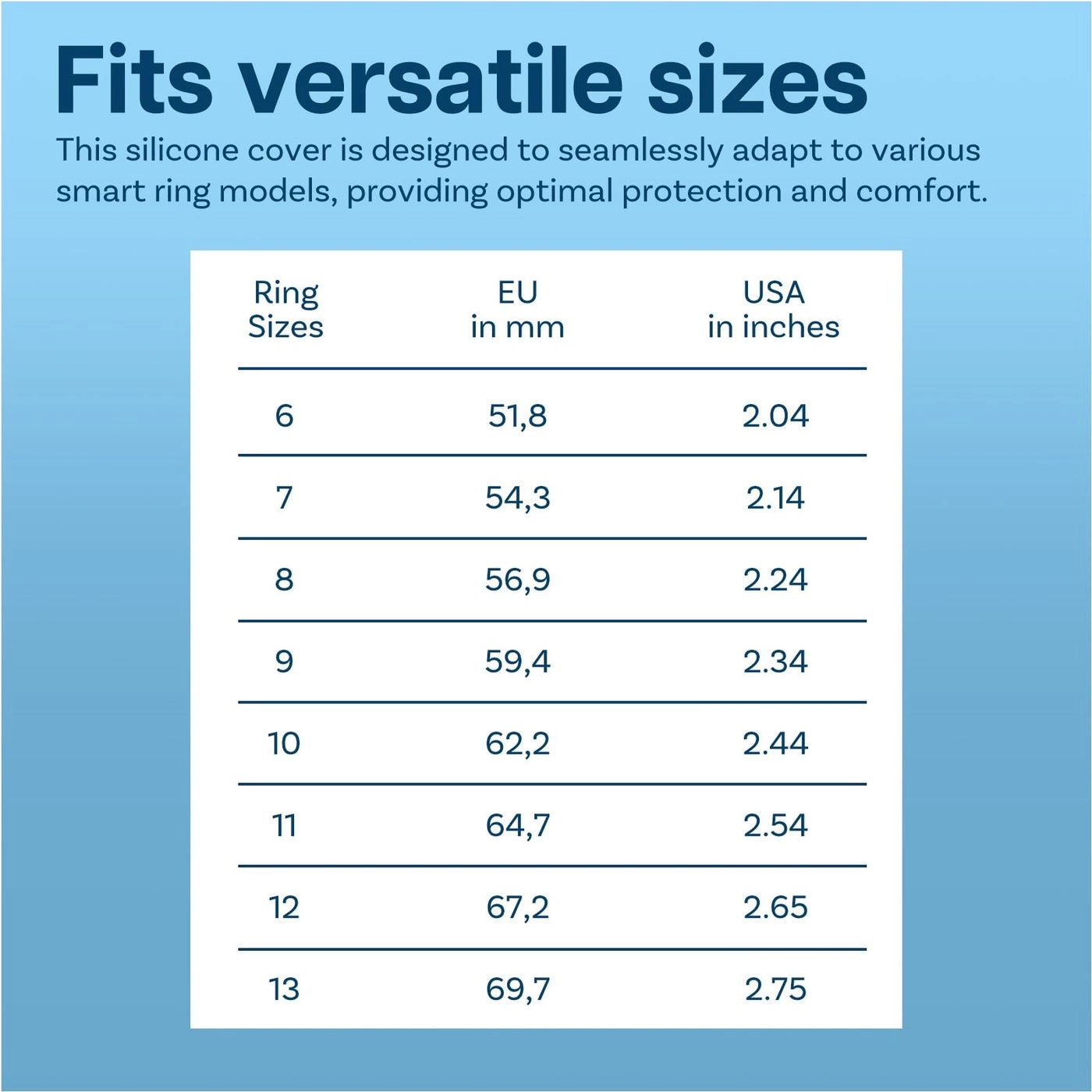 Fits versatile sizes

This silicone cover is designed to seamlessly adapt to various smart ring models, providing optimal protection and comfort.

| Ring Sizes | EU in mm | USA in inches |
|---|---|---|
| 6 | 51,8 | 2.04 |
| 7 | 54,3 | 2.14 |
| 8 | 56,9 | 2.24 |
| 9 | 59,4 | 2.34 |
| 10 | 62,2 | 2.44 |
| 11 | 64,7 | 2.54 |
| 12 | 67,2 | 2.65 |
| 13 | 69,7 | 2.75 |